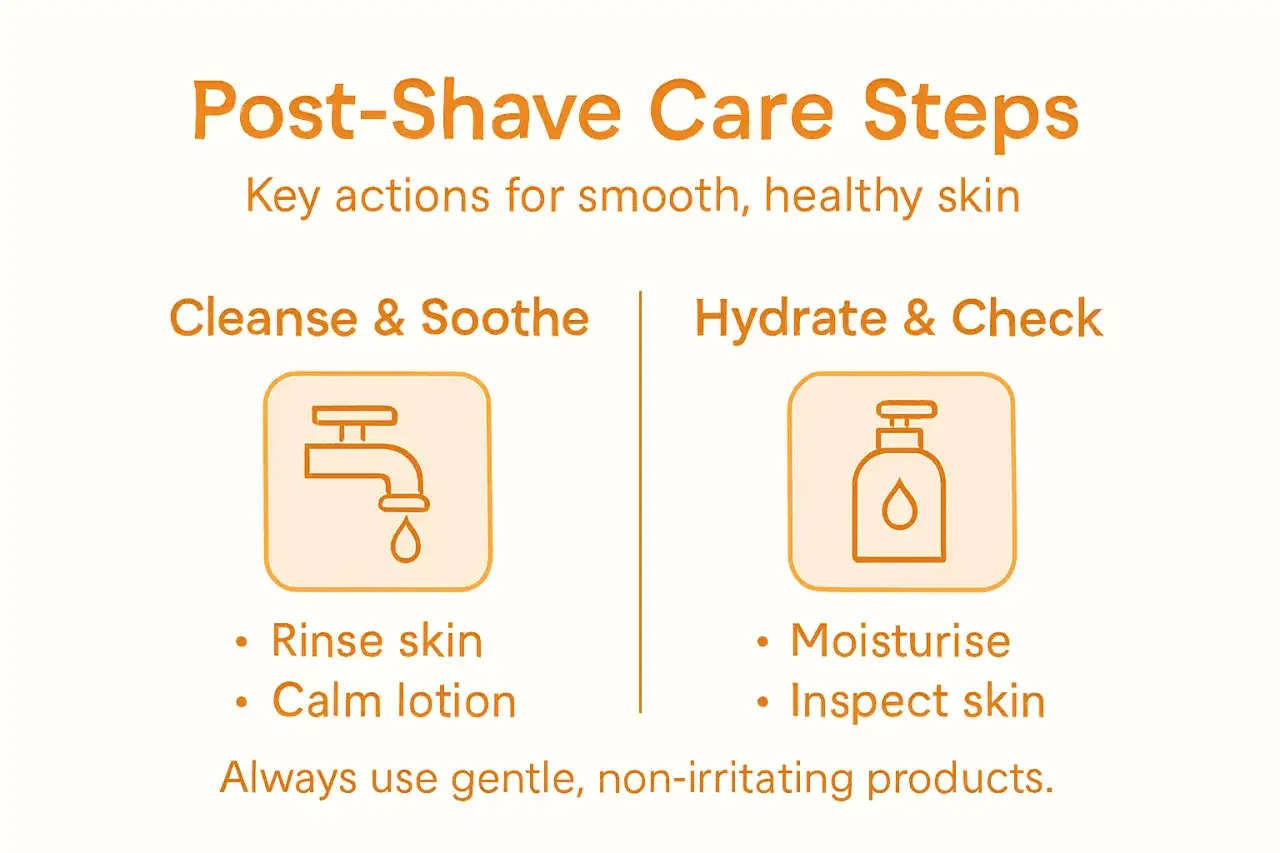 Post-Shave Care Steps

Key actions for smooth, healthy skin

Cleanse & Soothe

• Rinse skin
• Calm lotion

Hydrate & Check

• Moisturise
• Inspect skin

Always use gentle, non-irritating products.